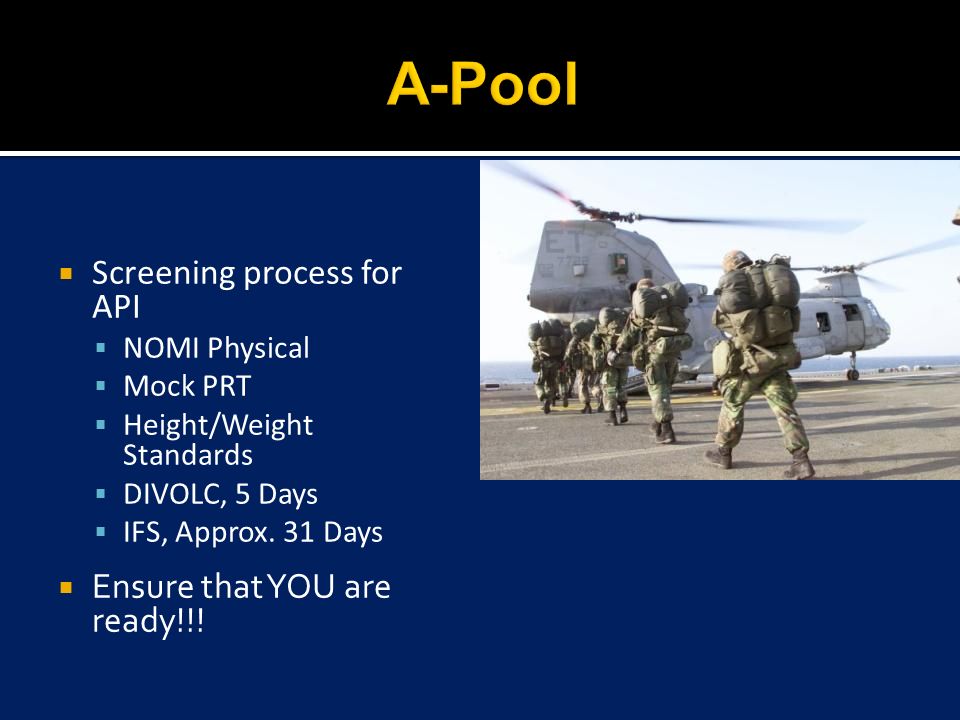 A-Pool

Screening process for API
NOMI Physical
Mock PRT
Height/Weight Standards
DIVOLC, 5 Days
IFS, Approx. 31 Days

Ensure that YOU are ready!!!

ET